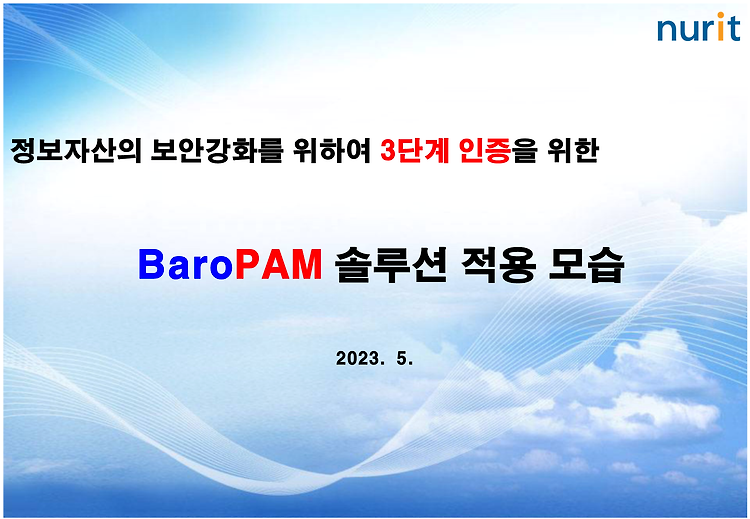 nurit

정보자산의 보안강화를 위하여 3단계 인증을 위한

BaroPAM 솔루션 적용 모습

2023. 5.